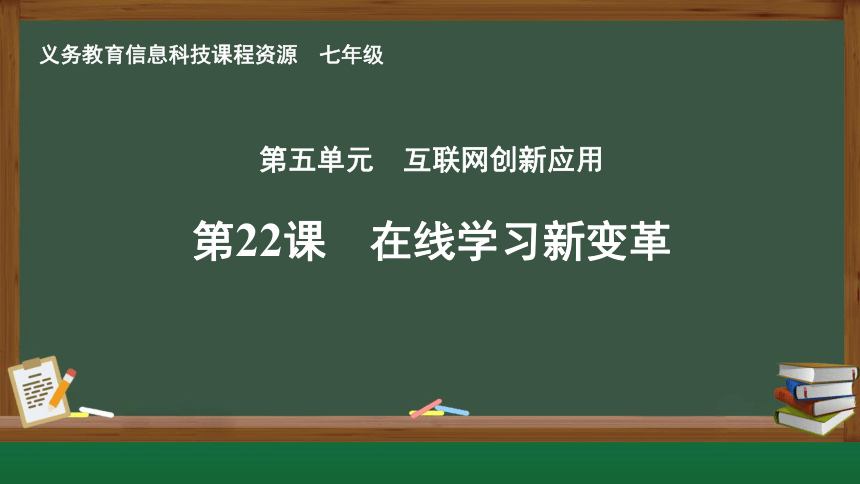 义务教育信息科技课程资源　七年级

第五单元　互联网创新应用

第22课　在线学习新变革